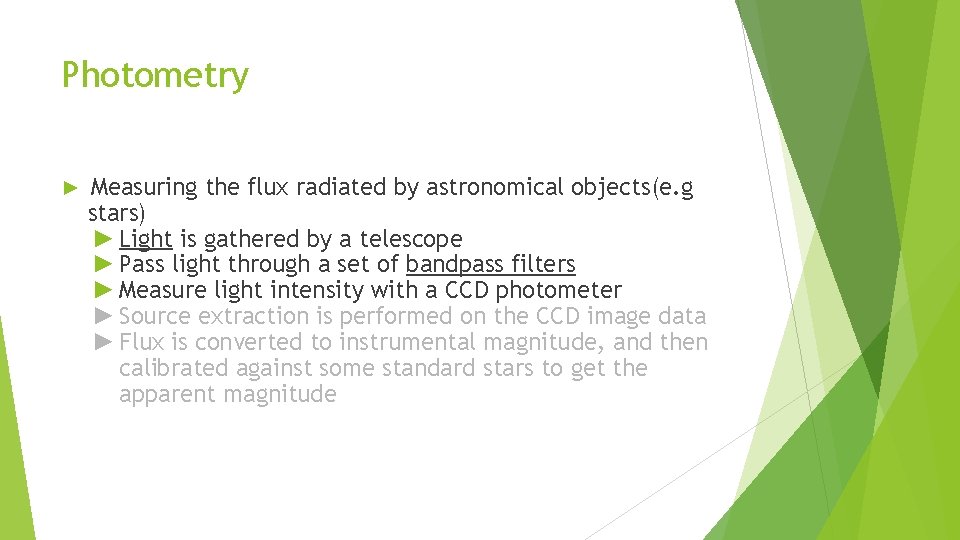 Photometry

► Measuring the flux radiated by astronomical objects(e.g stars)
► Light is gathered by a telescope
► Pass light through a set of bandpass filters
► Measure light intensity with a CCD photometer
► Source extraction is performed on the CCD image data
► Flux is converted to instrumental magnitude, and then calibrated against some standard stars to get the apparent magnitude